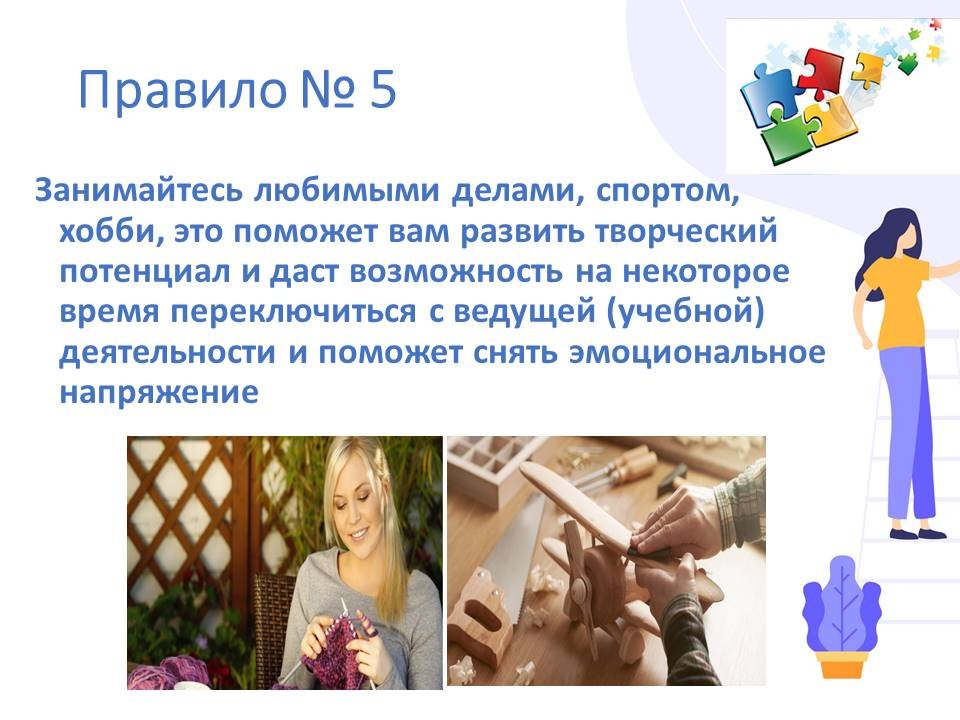 Правило № 5

Занимайтесь любимыми делами, спортом, хобби, это поможет вам развить творческий потенциал и даст возможность на некоторое время переключиться с ведущей (учебной) деятельности и поможет снять эмоциональное напряжение